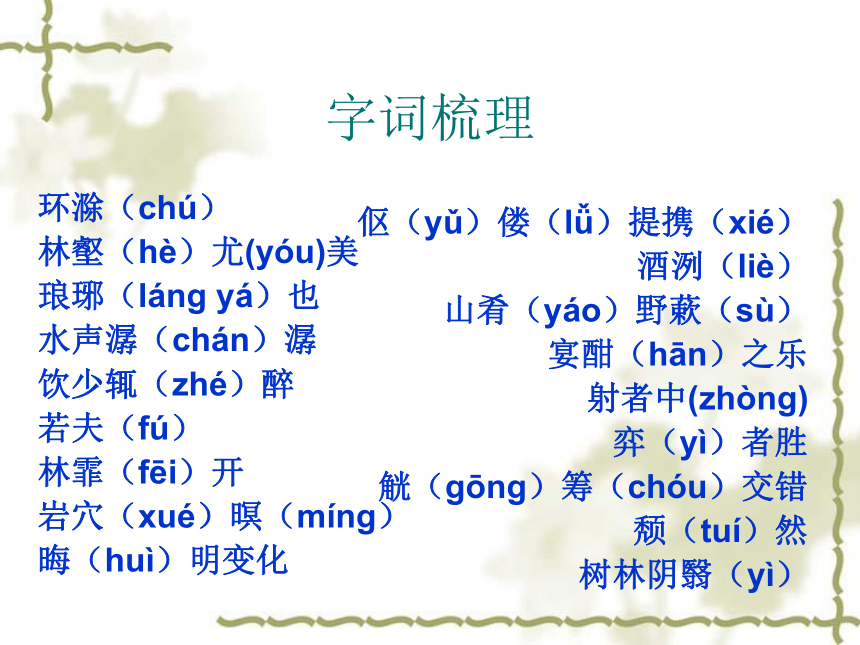 字词梳理

环滁（chú）
林壑（hè）尤(yóu)美
琅琊（láng yá）也
水声潺（chán）潺
饮少辄（zhé）醉
若夫（fú）
林霏（fēi）开
岩穴（xué）暝（míng）
晦（huì）明变化

伛（yǔ）偻（lǚ）提携（xié）
酒洌（liè）
山肴（yáo）野蔌（sù）
宴酣（hān）之乐
射者中(zhòng)
弈（yì）者胜
觥（gōng）筹（chóu）交错
颓（tuí）然
树林阴翳（yì）